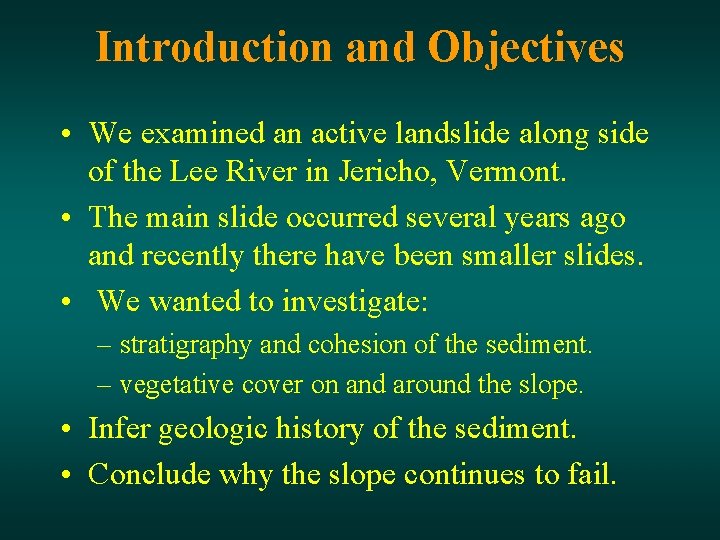 Introduction and Objectives

• We examined an active landslide along side of the Lee River in Jericho, Vermont.

• The main slide occurred several years ago and recently there have been smaller slides.

• We wanted to investigate:

– stratigraphy and cohesion of the sediment.

– vegetative cover on and around the slope.

• Infer geologic history of the sediment.

• Conclude why the slope continues to fail.